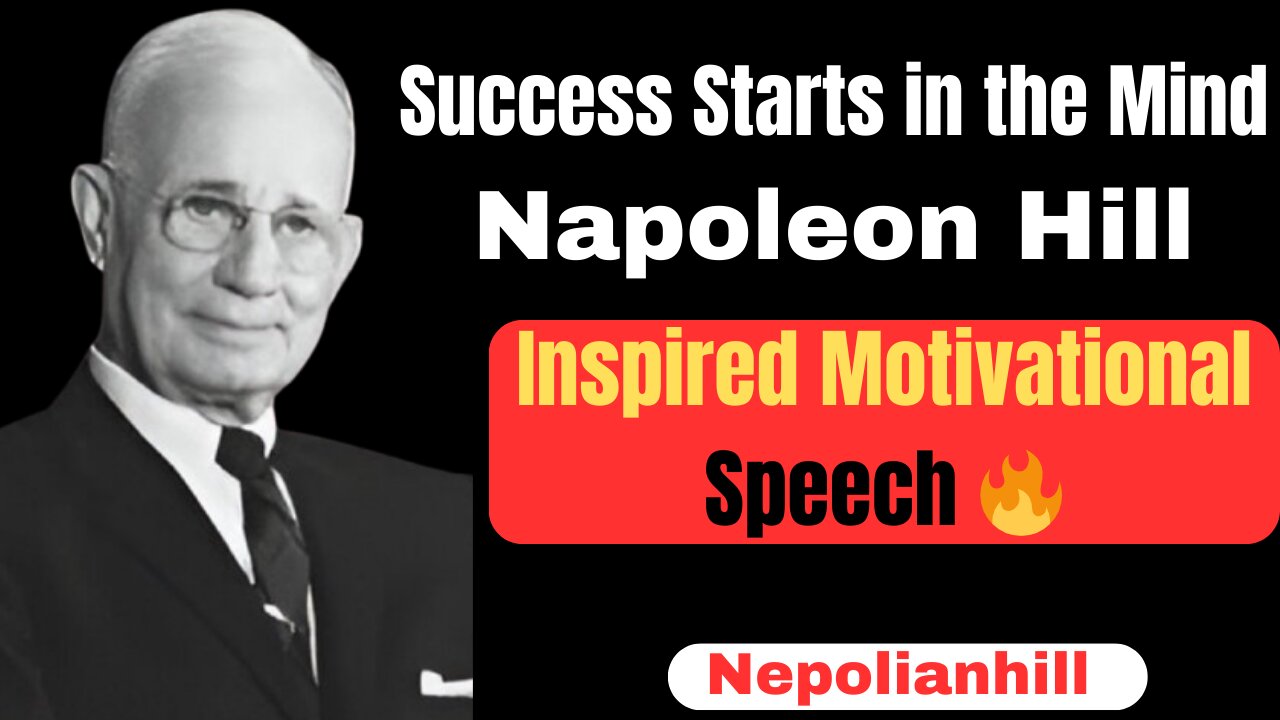 Success Starts in the Mind
Napoleon Hill

Inspired Motivational Speech 🔥

Nepolianhill